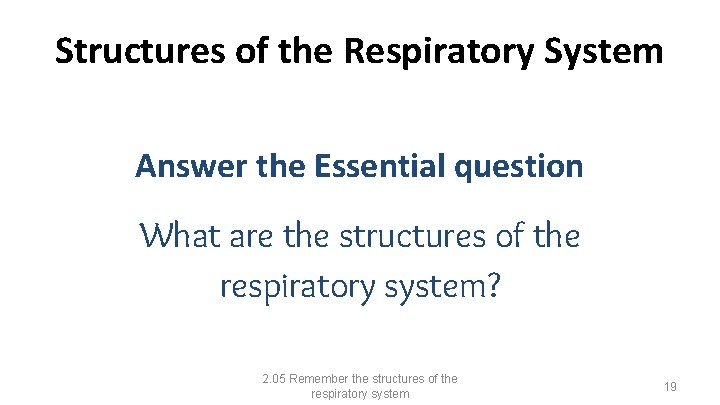 Structures of the Respiratory System

Answer the Essential question

What are the structures of the respiratory system?

2.05 Remember the structures of the respiratory system

19